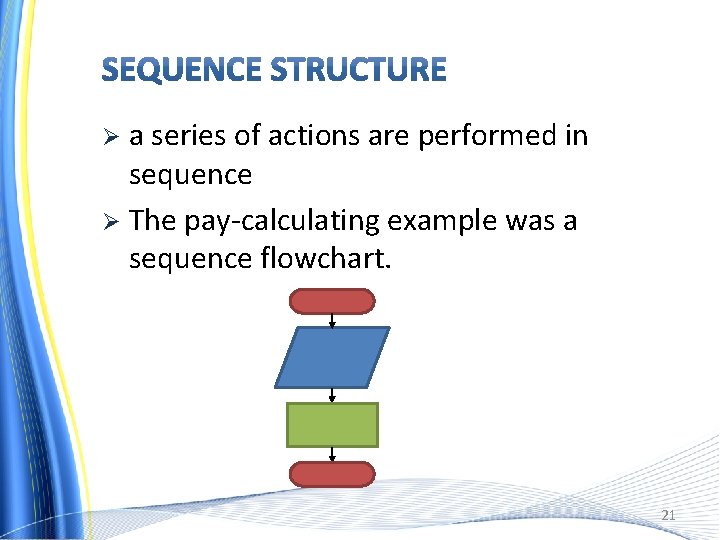 SEQUENCE STRUCTURE

➢ a series of actions are performed in sequence

➢ The pay-calculating example was a sequence flowchart.

21